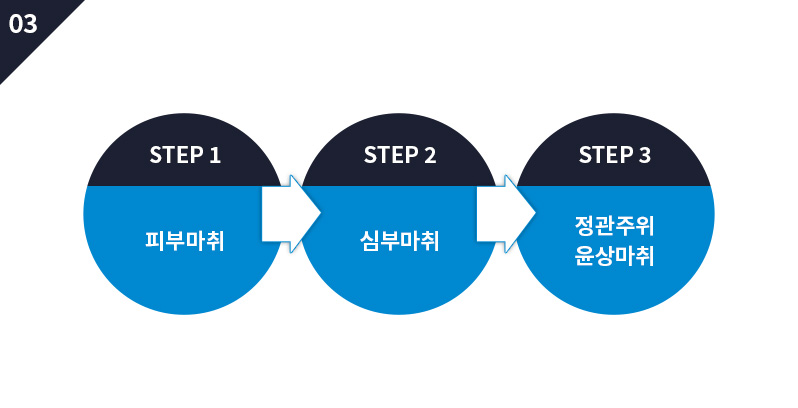 03

STEP 1

피부마취

STEP 2

심부마취

STEP 3

정관주위
윤상마취